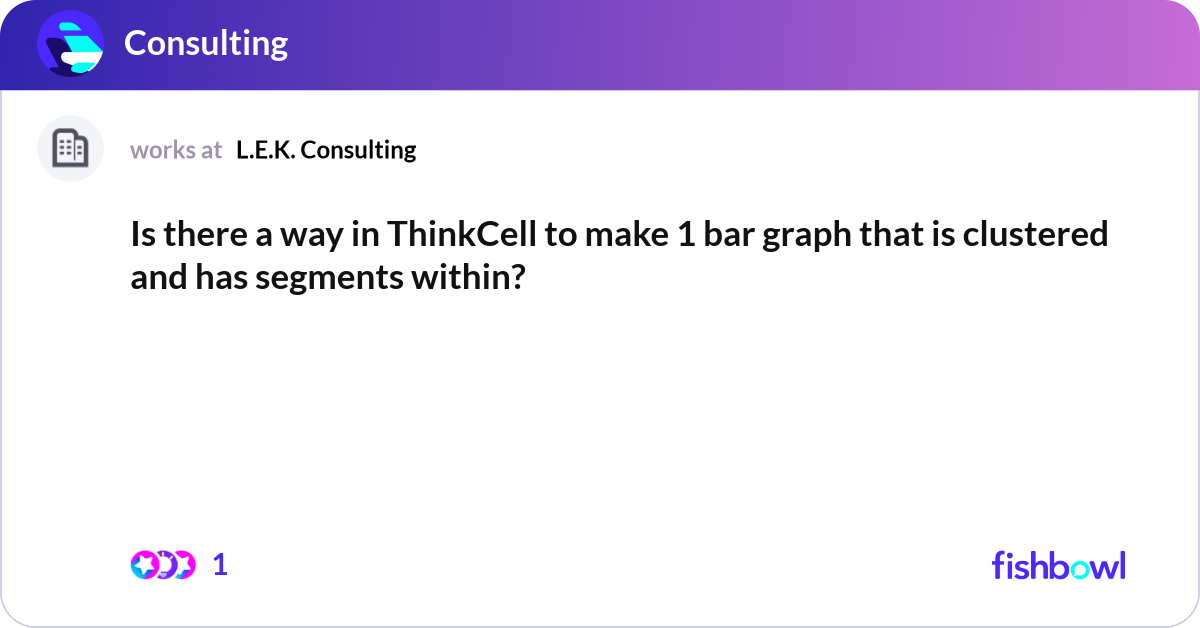 Consulting

works at L.E.K. Consulting

Is there a way in ThinkCell to make 1 bar graph that is clustered and has segments within?

1

fishbowl